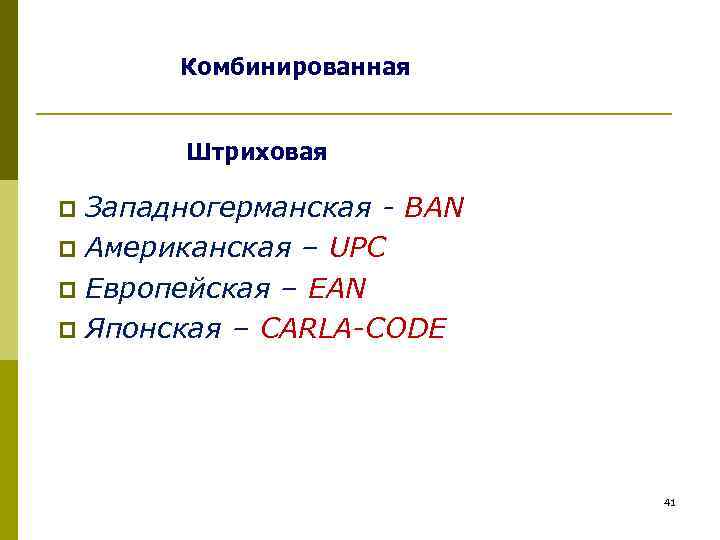 Комбинированная

Штриховая

Западногерманская - BAN
Американская – UPC
Европейская – EAN
Японская – CARLA-CODE

41